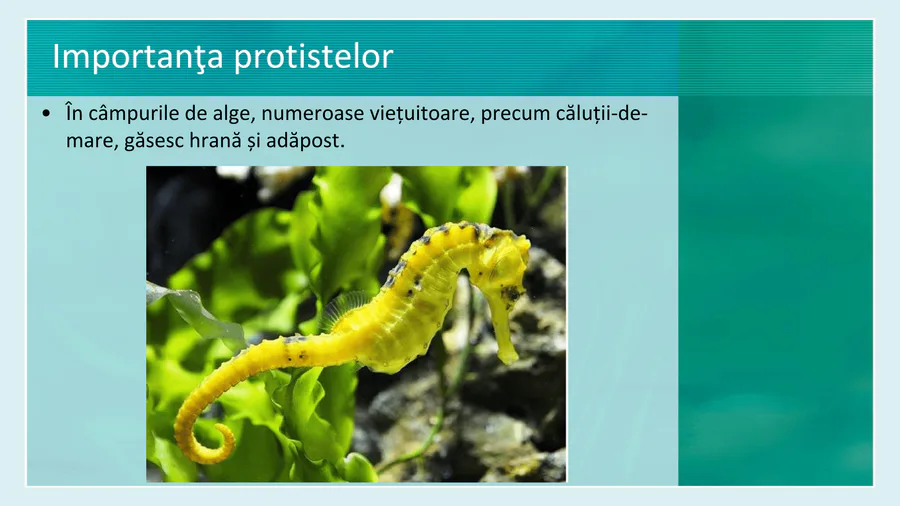 Importanţa protistelor

• În câmpurile de alge, numeroase viețuitoare, precum căluții-de-mare, găsesc hrană și adăpost.